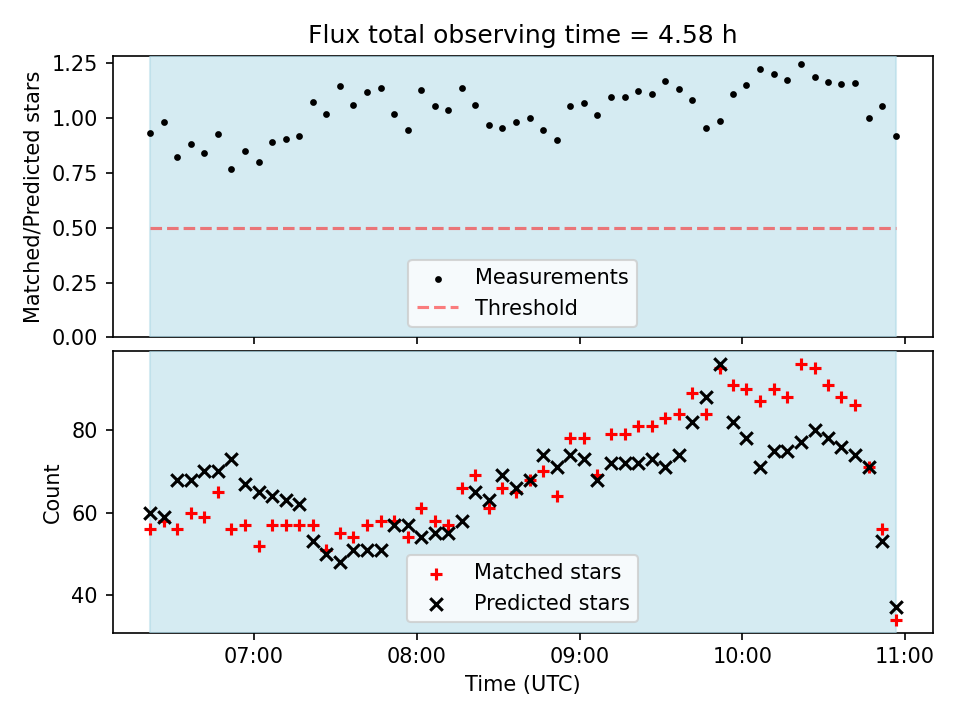 Flux total observing time = 4.58 h

Matched/Predicted stars

1.25
1.00
0.75
0.50
0.25
0.00

Measurements
Threshold

Count

80
60
40

Matched stars
Predicted stars

07:00
08:00
09:00
10:00
11:00

Time (UTC)